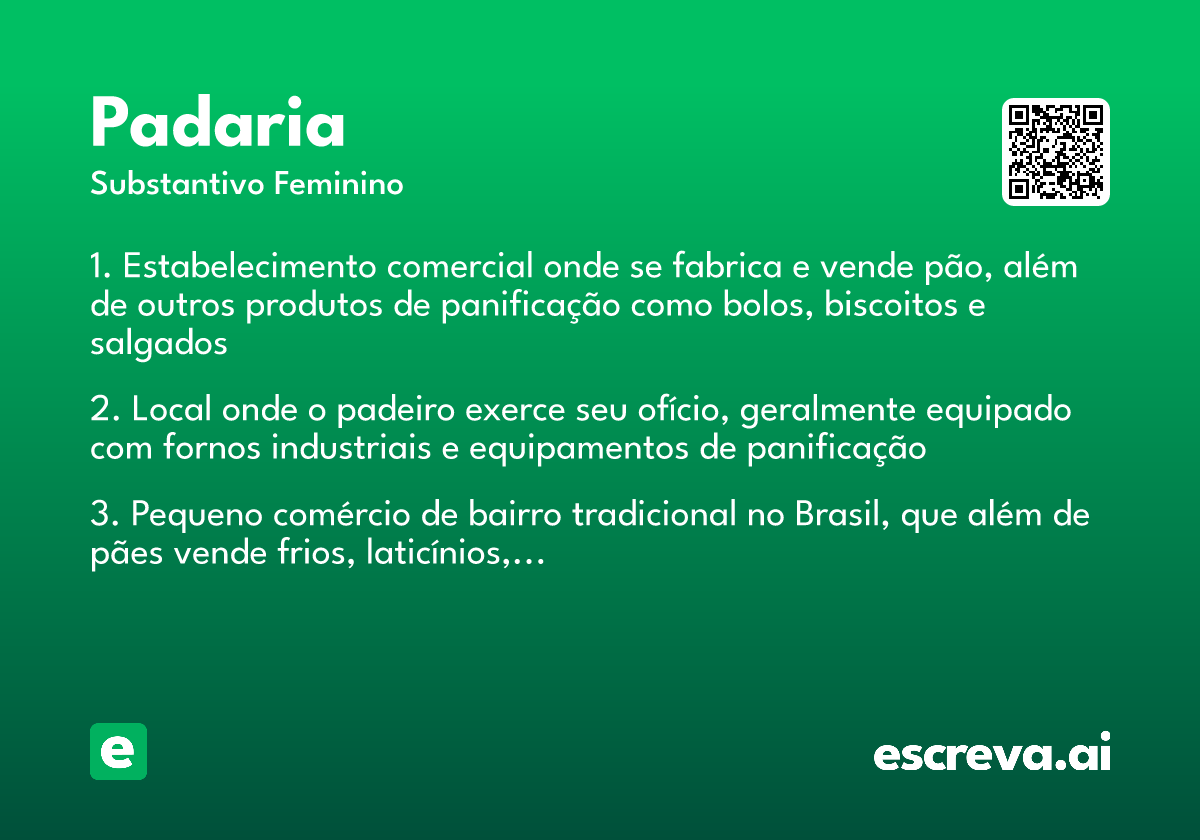 Padaria
Substantivo Feminino

1. Estabelecimento comercial onde se fabrica e vende pão, além de outros produtos de panificação como bolos, biscoitos e salgados

2. Local onde o padeiro exerce seu ofício, geralmente equipado com fornos industriais e equipamentos de panificação

3. Pequeno comércio de bairro tradicional no Brasil, que além de pães vende frios, laticínios,...

e

escreva.ai